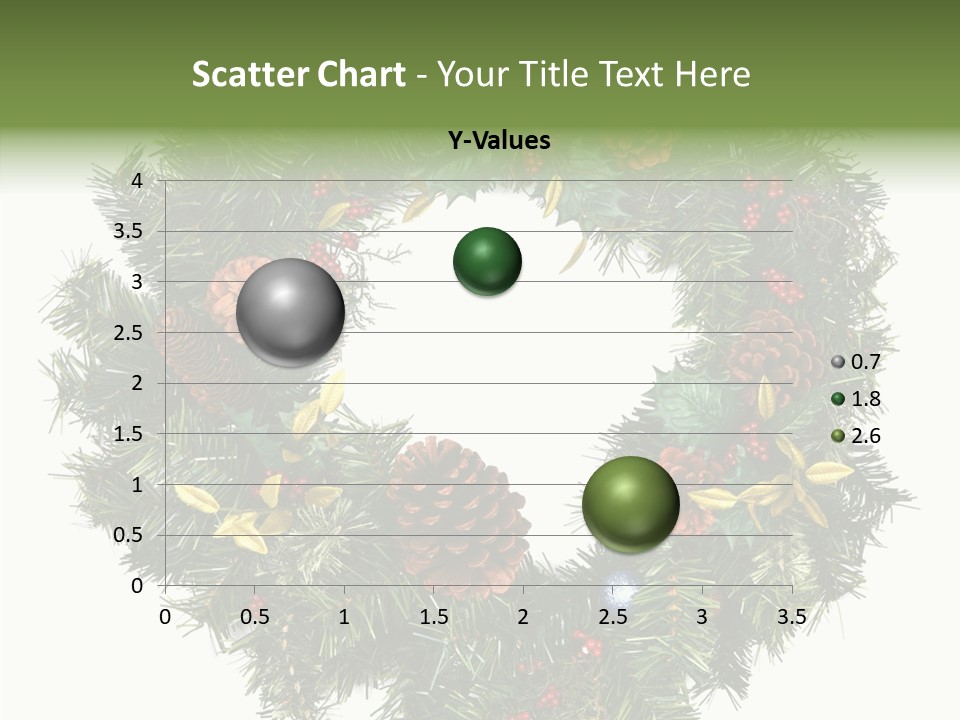 Scatter Chart - Your Title Text Here

Y-Values

4
3.5
3
2.5
2
1.5
1
0.5
0

0 0.5 1 1.5 2 2.5 3 3.5

0.7
1.8
2.6